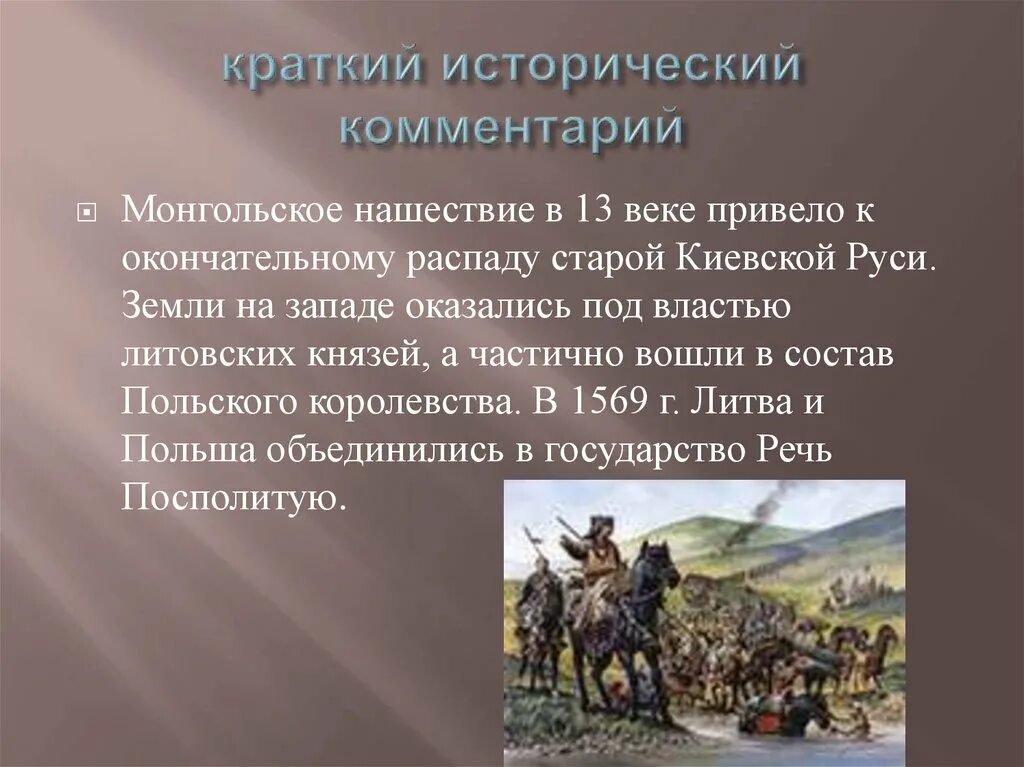 краткий исторический комментарий

Монгольское нашествие в 13 веке привело к окончательному распаду старой Киевской Руси. Земли на западе оказались под властью литовских князей, а частично вошли в состав Польского королевства. В 1569 г. Литва и Польша объединились в государство Речь Посполитую.